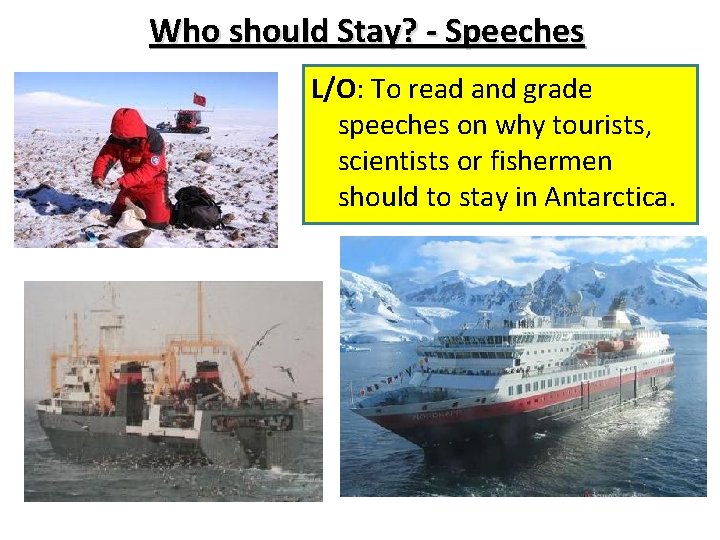 Who should Stay? - Speeches

L/O: To read and grade speeches on why tourists, scientists or fishermen should to stay in Antarctica.